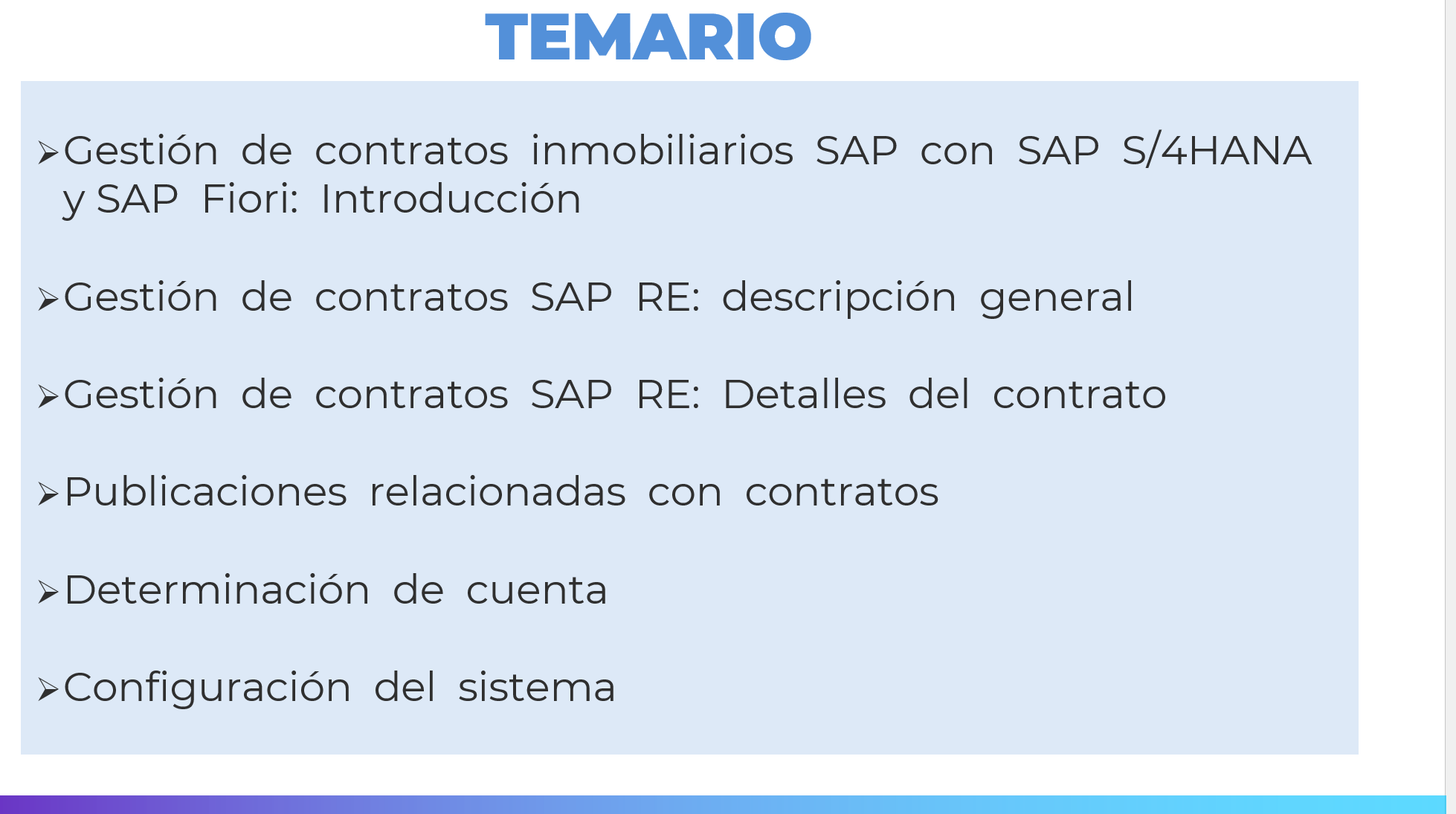 TEMARIO

➢Gestión de contratos inmobiliarios SAP con SAP S/4HANA y SAP Fiori: Introducción

➢Gestión de contratos SAP RE: descripción general

➢Gestión de contratos SAP RE: Detalles del contrato

➢Publicaciones relacionadas con contratos

➢Determinación de cuenta

➢Configuración del sistema